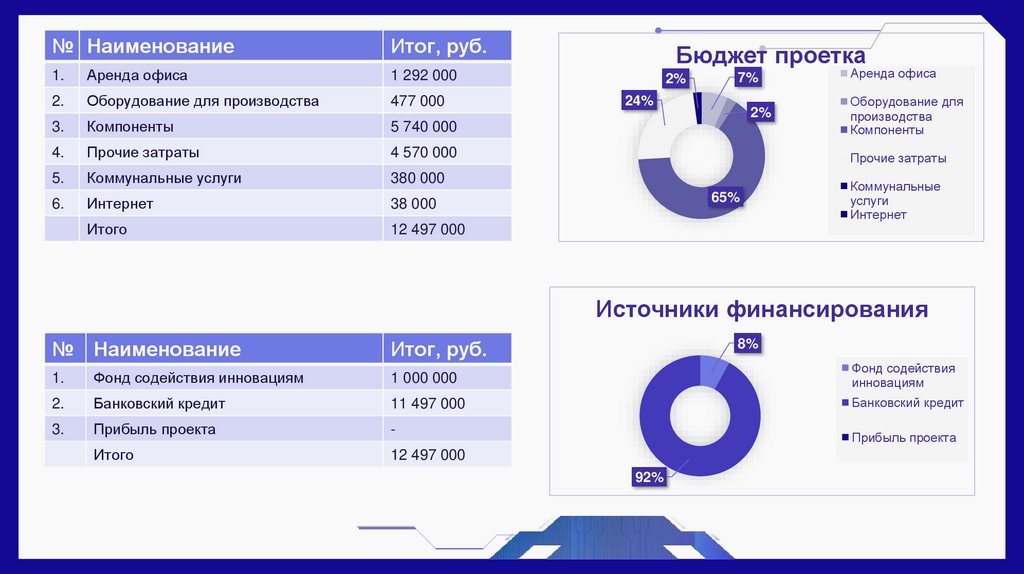 | № | Наименование | Итог, руб. |
|---|---|---|
| 1. | Аренда офиса | 1 292 000 |
| 2. | Оборудование для производства | 477 000 |
| 3. | Компоненты | 5 740 000 |
| 4. | Прочие затраты | 4 570 000 |
| 5. | Коммунальные услуги | 380 000 |
| 6. | Интернет | 38 000 |
| | Итого | 12 497 000 |

Бюджет проекта

2%
7%
24%
2%
65%

Аренда офиса
Оборудование для производства
Компоненты
Прочие затраты
Коммунальные услуги
Интернет

| № | Наименование | Итог, руб. |
|---|---|---|
| 1. | Фонд содействия инновациям | 1 000 000 |
| 2. | Банковский кредит | 11 497 000 |
| 3. | Прибыль проекта | - |
| | Итого | 12 497 000 |

Источники финансирования

8%
92%

Фонд содействия инновациям
Банковский кредит
Прибыль проекта